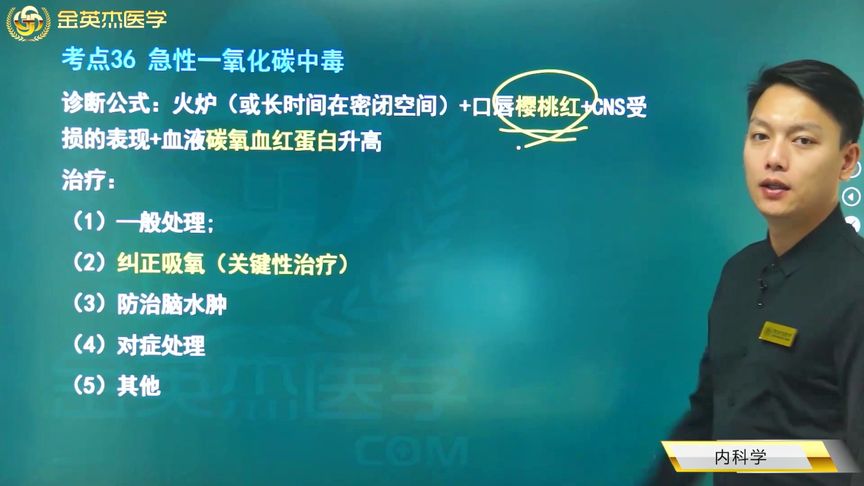 金英杰医学

考点36 急性一氧化碳中毒

诊断公式：火炉（或长时间在密闭空间）+口唇樱桃红+CNS受损的表现+血液碳氧血红蛋白升高

治疗：

（1）一般处理；

（2）纠正吸氧（关键性治疗）

（3）防治脑水肿

（4）对症处理

（5）其他

金英杰医学
COM

内科学